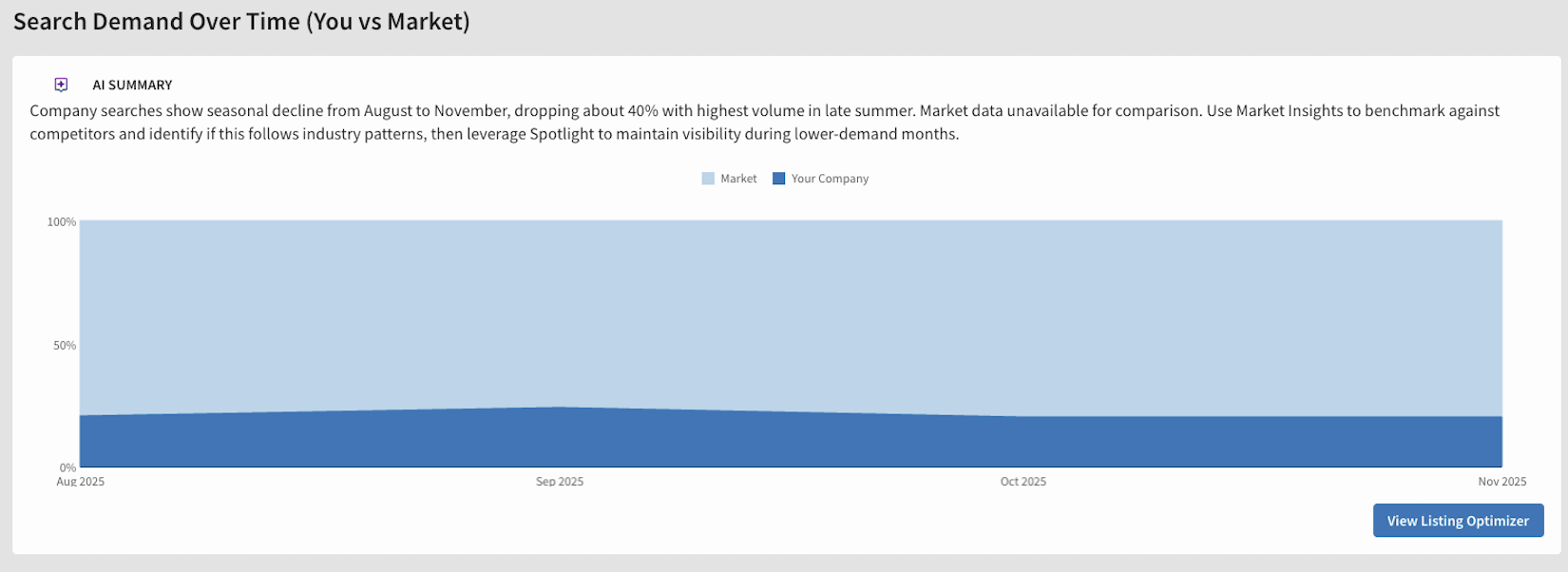 Search Demand Over Time (You vs Market)

AI SUMMARY

Company searches show seasonal decline from August to November, dropping about 40% with highest volume in late summer. Market data unavailable for comparison. Use Market Insights to benchmark against competitors and identify if this follows industry patterns, then leverage Spotlight to maintain visibility during lower-demand months.

Market Your Company

100%
50%
0%
Aug 2025
Sep 2025
Oct 2025
Nov 2025

View Listing Optimizer